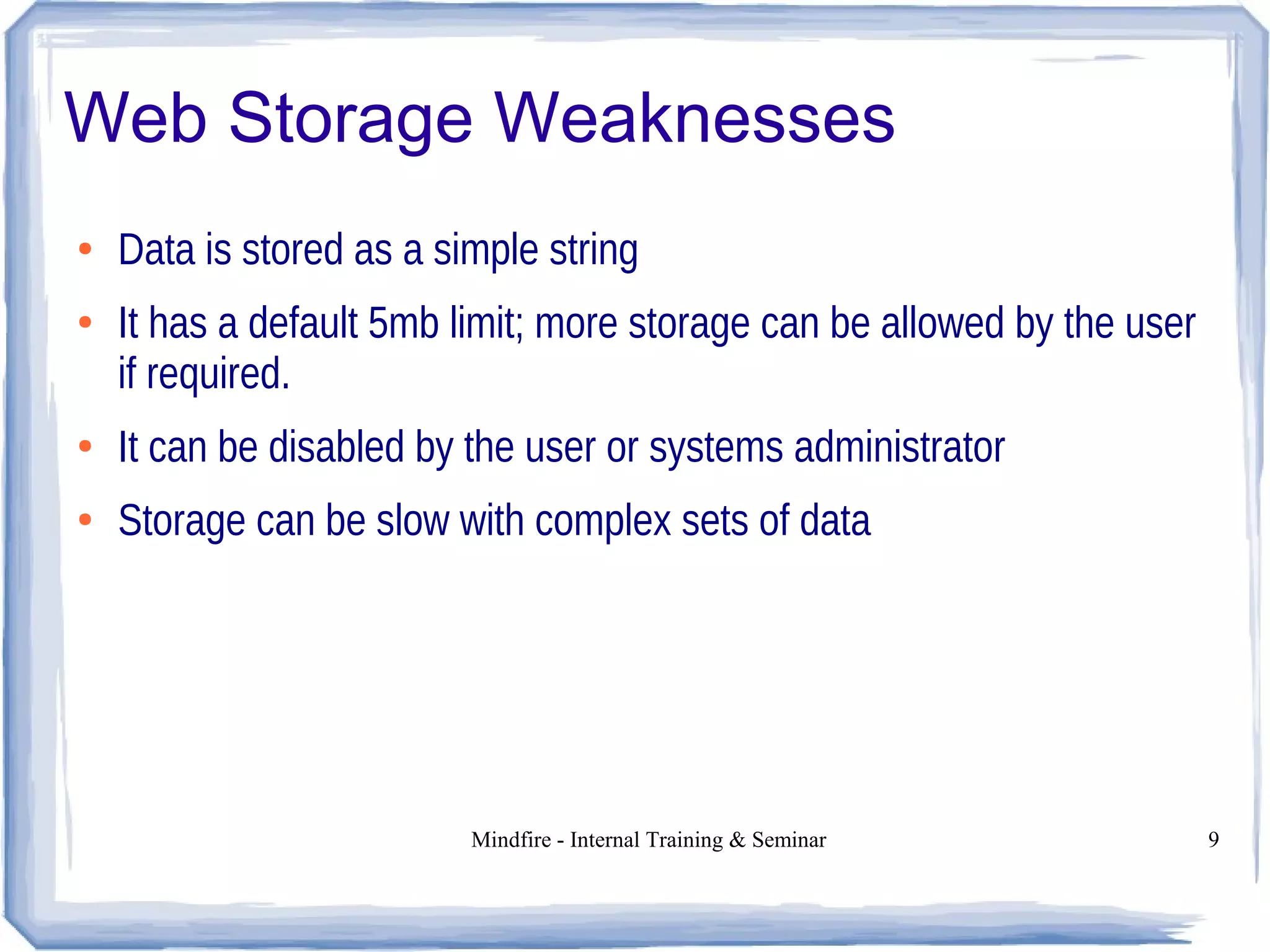 Web Storage Weaknesses

• Data is stored as a simple string
• It has a default 5mb limit; more storage can be allowed by the user if required.
• It can be disabled by the user or systems administrator
• Storage can be slow with complex sets of data

Mindfire - Internal Training & Seminar

9